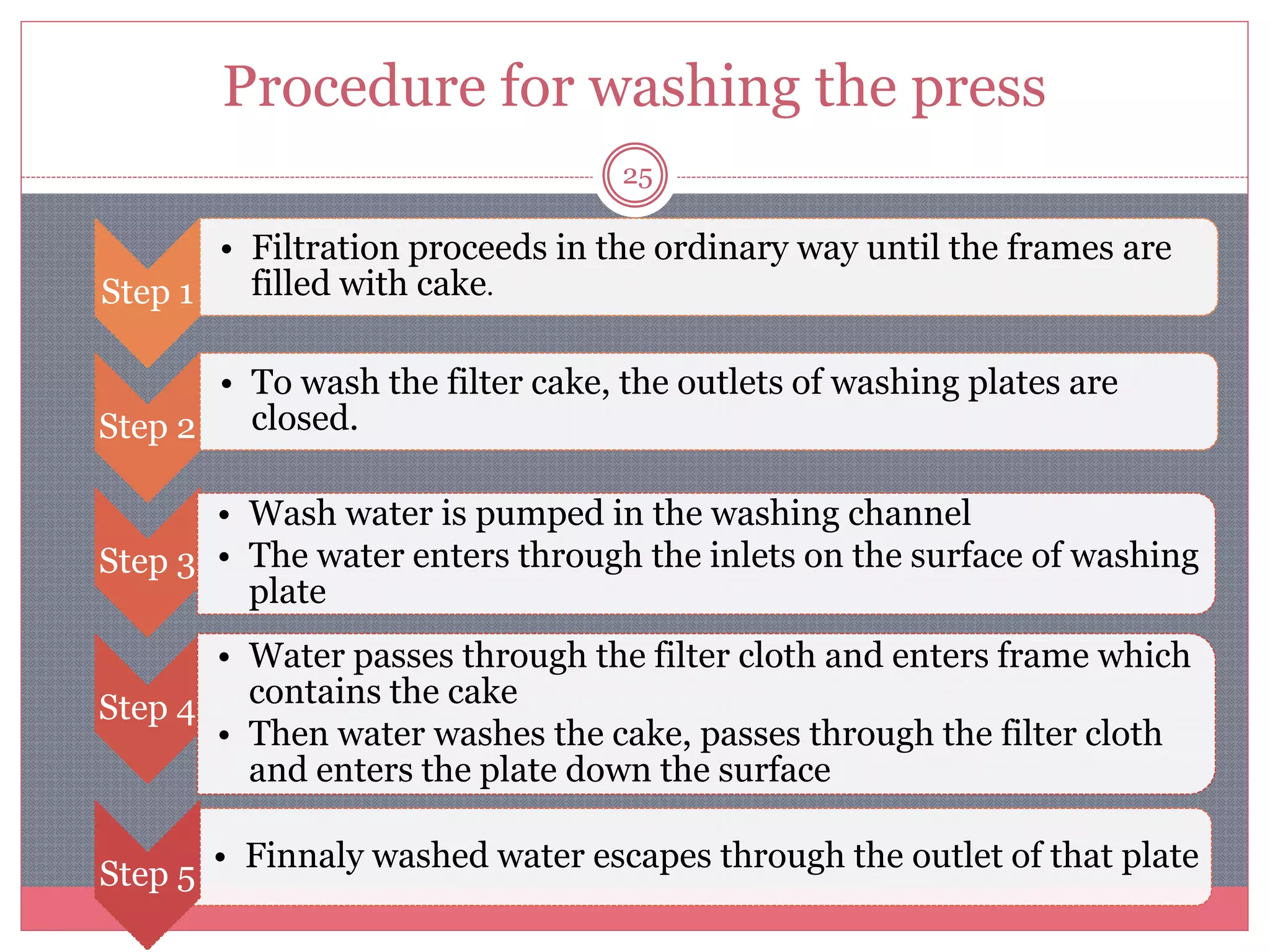 Procedure for washing the press

25

Step 1
• Filtration proceeds in the ordinary way until the frames are filled with cake.

Step 2
• To wash the filter cake, the outlets of washing plates are closed.

Step 3
• Wash water is pumped in the washing channel
• The water enters through the inlets on the surface of washing plate

Step 4
• Water passes through the filter cloth and enters frame which contains the cake
• Then water washes the cake, passes through the filter cloth and enters the plate down the surface

Step 5
• Finnaly washed water escapes through the outlet of that plate